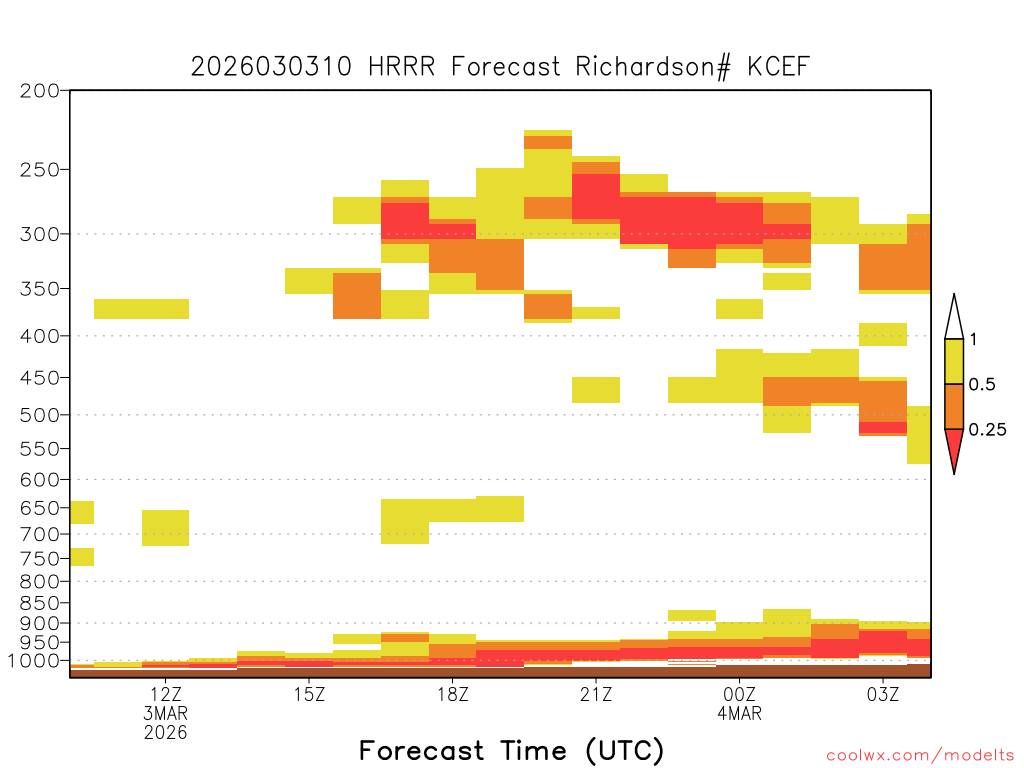 2026030310 HRRR Forecast Richardson# KCEF

200
250
300
350
400
450
500
550
600
650
700
750
800
850
900
950
1000

1
0.5
0.25

12Z
3MAR
2026
15Z
18Z
21Z
00Z
4MAR
03Z

Forecast Time (UTC)

coolwx.com/modelts